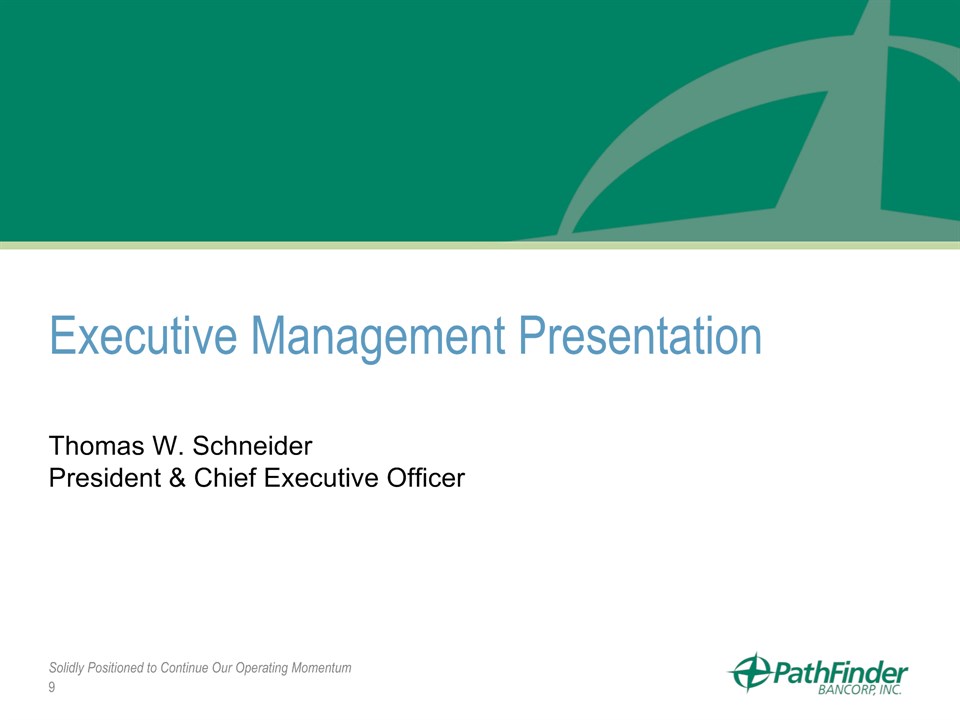 Executive Management Presentation

Thomas W. Schneider
President & Chief Executive Officer

Solidly Positioned to Continue Our Operating Momentum
9

PathFinder
BANCORP, INC.